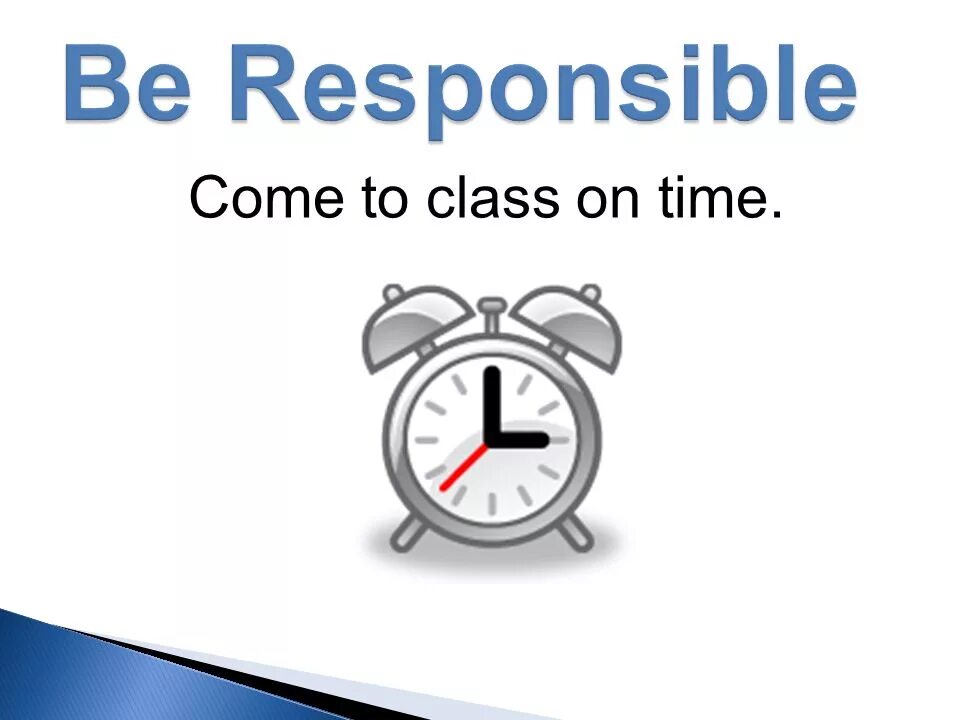 Be Responsible

Come to class on time.